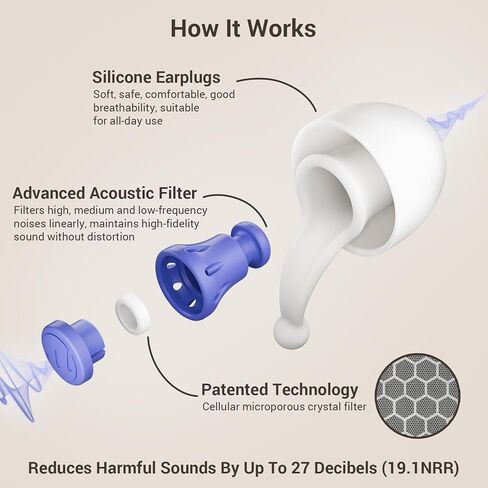 How It Works

Silicone Earplugs
Soft, safe, comfortable, good breathability, suitable for all-day use

Advanced Acoustic Filter
Filters high, medium and low-frequency noises linearly, maintains high-fidelity sound without distortion

Patented Technology
Cellular microporous crystal filter

Reduces Harmful Sounds By Up To 27 Decibels (19.1NRR)